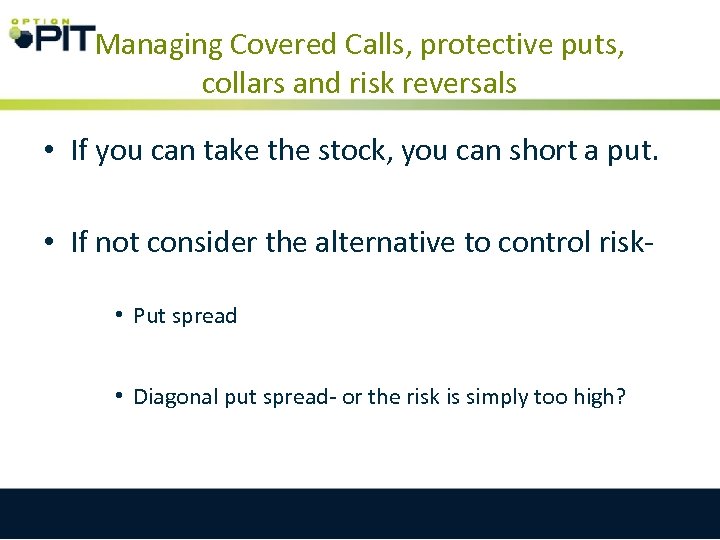 OPTION PIT

Managing Covered Calls, protective puts, collars and risk reversals

• If you can take the stock, you can short a put.

• If not consider the alternative to control risk-

• Put spread

• Diagonal put spread- or the risk is simply too high?